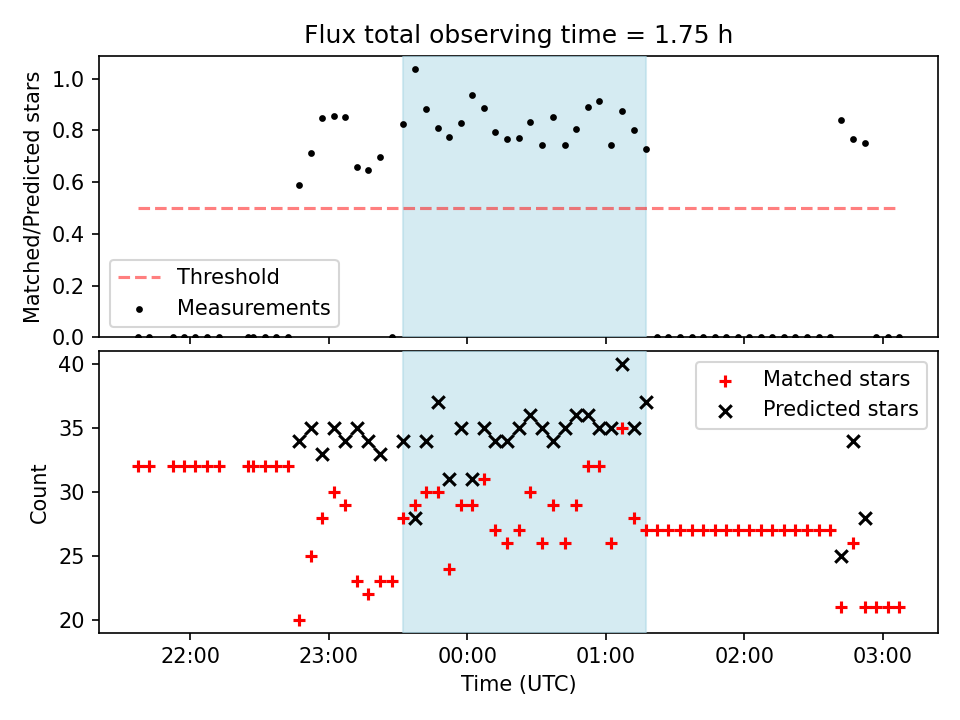 Flux total observing time = 1.75 h

Matched/Predicted stars

1.0
0.8
0.6
0.4
0.2
0.0

Threshold
Measurements

Count

40
35
30
25
20

Matched stars
Predicted stars

22:00
23:00
00:00
01:00
02:00
03:00

Time (UTC)